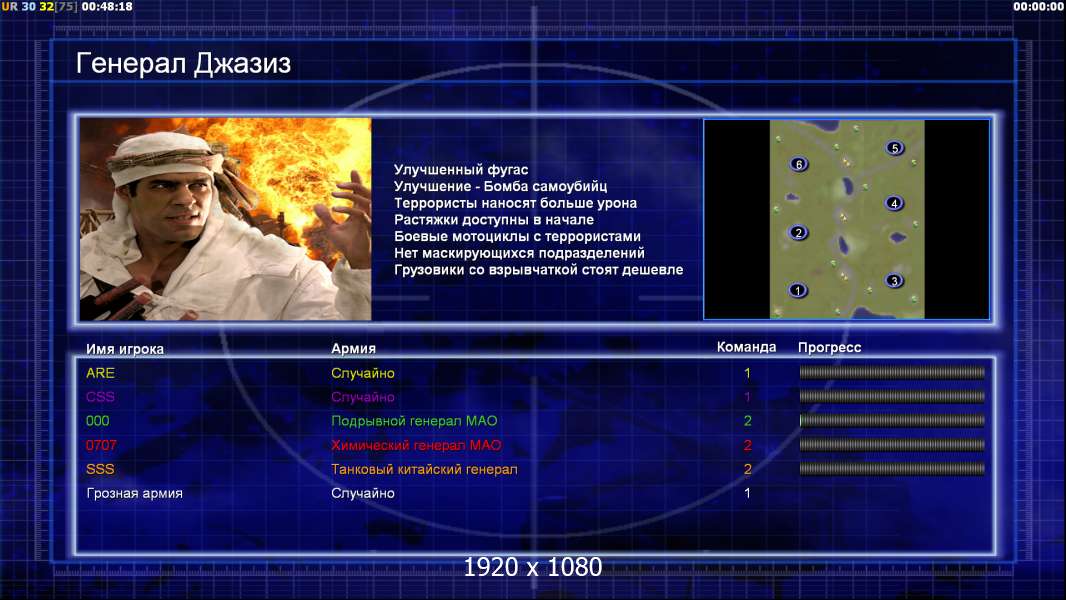 UR 30 32[75] 00:48:18

00:00:00

Генерал Джазиз

Улучшенный фугас
Улучшение - Бомба самоубийц
Террористы наносят больше урона
Растяжки доступны в начале
Боевые мотоциклы с террористами
Нет маскирующихся подразделений
Грузовики со взрывчаткой стоят дешевле

6 5 4 2 3 1

| Имя игрока | Армия | Команда | Прогресс |
|---|---|---|---|
| ARE | Случайно | 1 | |
| CSS | Случайно | 1 | |
| 000 | Подрывной генерал МАО | 2 | |
| 0707 | Химический генерал МАО | 2 | |
| SSS | Танковый китайский генерал | 2 | |
| Грозная армия | Случайно | 1 | |

1920 x 1080